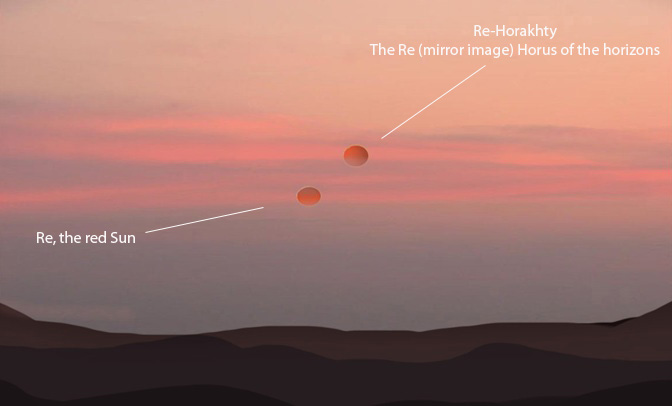 Re-Horakhty
The Re (mirror image) Horus of the horizons

Re, the red Sun